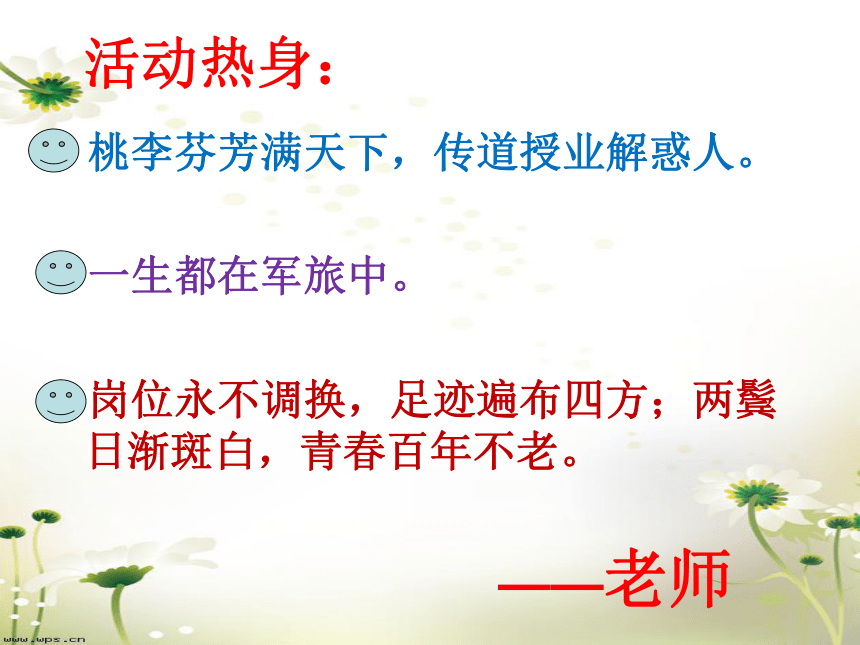 活动热身：

桃李芬芳满天下，传道授业解惑人。

一生都在军旅中。

岗位永不调换，足迹遍布四方；两鬓日渐斑白，青春百年不老。

——老师

www.wps.cn